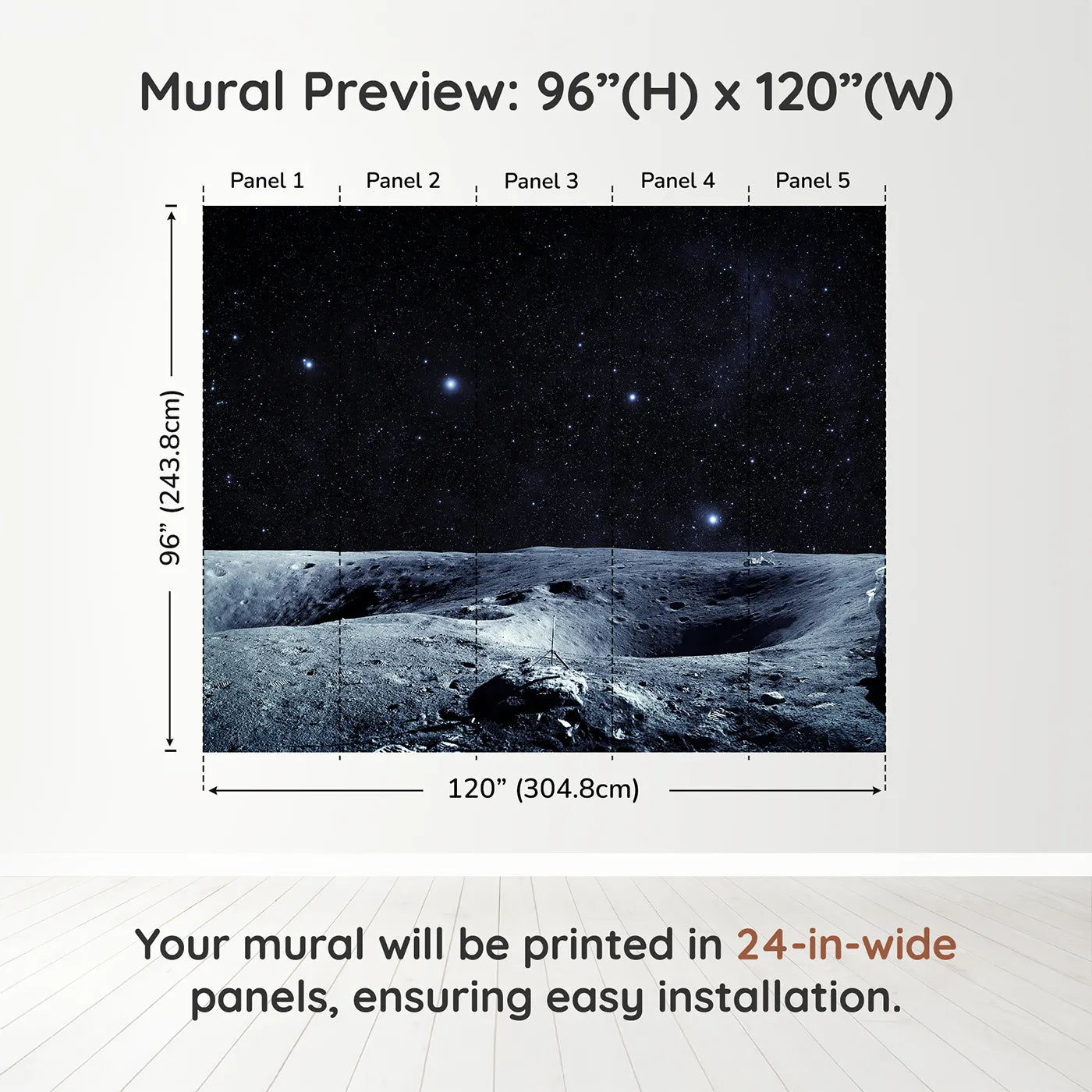 Mural Preview: 96”(H) x 120”(W)

Panel 1 Panel 2 Panel 3 Panel 4 Panel 5

96” (243.8cm)

120” (304.8cm)

Your mural will be printed in 24-in-wide panels, ensuring easy installation.